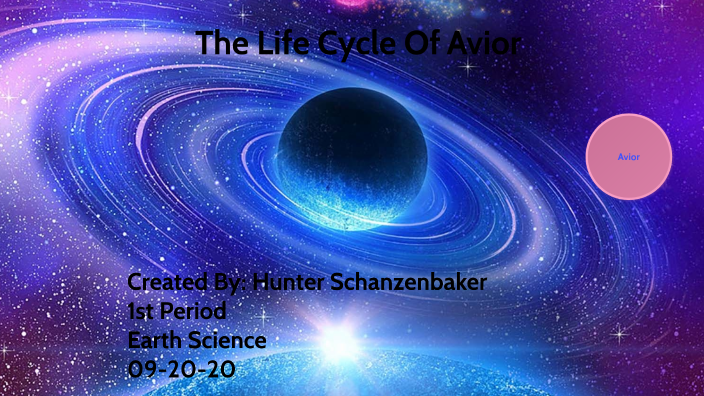 The Life Cycle Of Avior

Avior

Created By: Hunter Schanzenbaker
1st Period
Earth Science
09-20-20